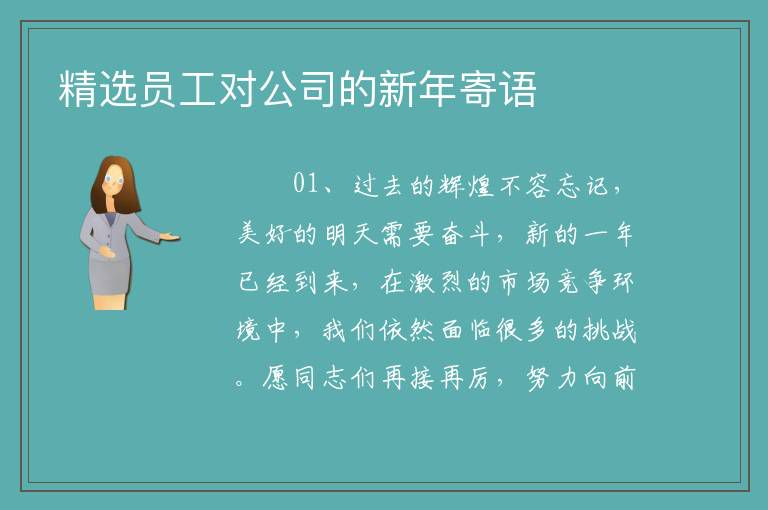 精选员工对公司的新年寄语

01、过去的辉煌不容忘记，美好的明天需要奋斗，新的一年已经到来，在激烈的市场竞争环境中，我们依然面临很多的挑战。愿同志们再接再厉，努力向前